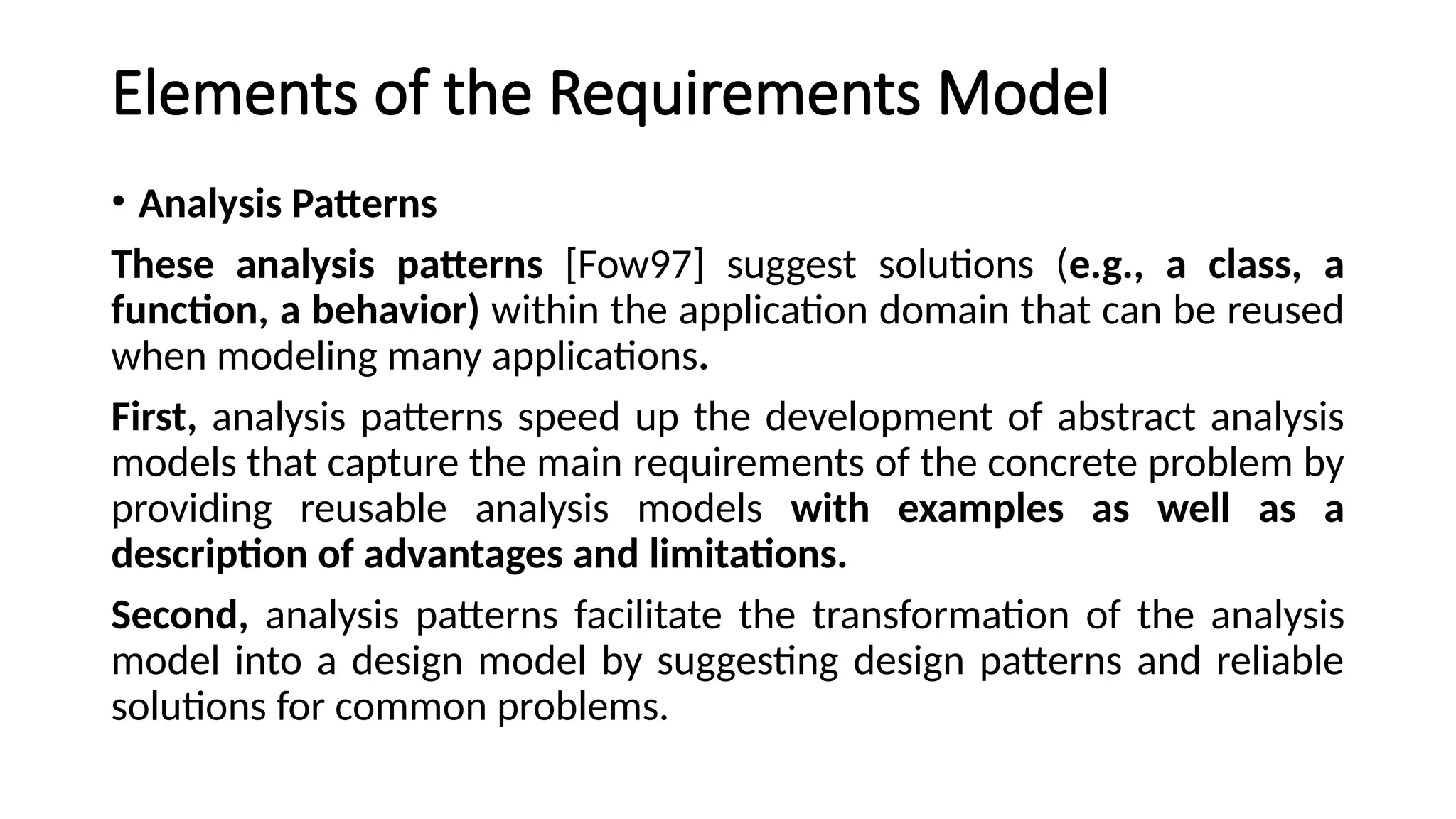 Elements of the Requirements Model

• Analysis Patterns

These analysis patterns [Fow97] suggest solutions (e.g., a class, a function, a behavior) within the application domain that can be reused when modeling many applications.

First, analysis patterns speed up the development of abstract analysis models that capture the main requirements of the concrete problem by providing reusable analysis models with examples as well as a description of advantages and limitations.

Second, analysis patterns facilitate the transformation of the analysis model into a design model by suggesting design patterns and reliable solutions for common problems.